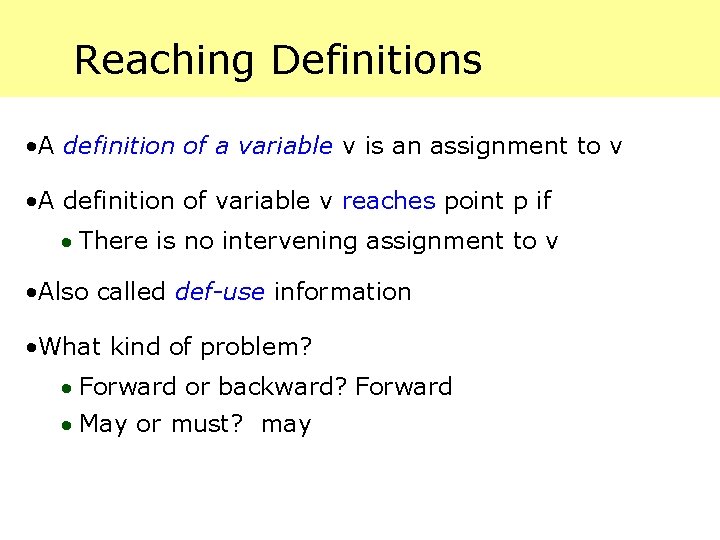 Reaching Definitions

•A definition of a variable v is an assignment to v

•A definition of variable v reaches point p if

• There is no intervening assignment to v

•Also called def-use information

•What kind of problem?

• Forward or backward? Forward

• May or must? may